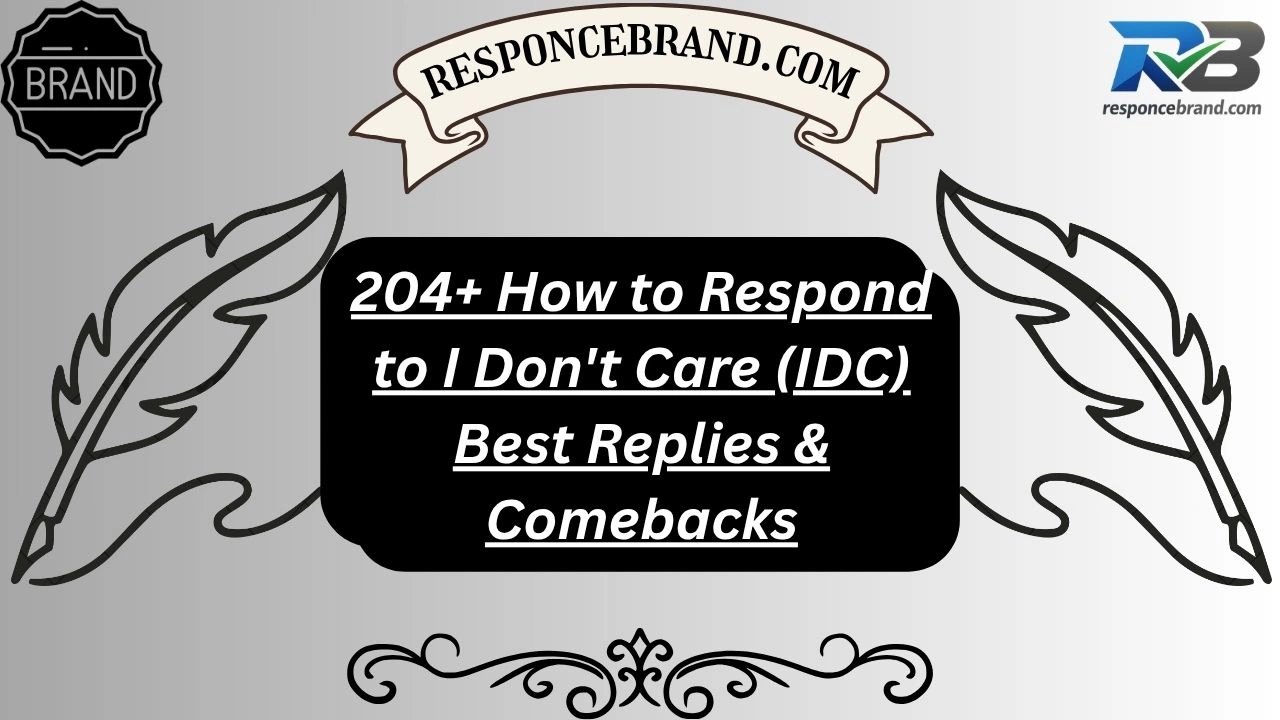 BRAND

RESPONCEBRAND.COM

RB
responcebrand.com

204+ How to Respond to I Don't Care (IDC) Best Replies & Comebacks